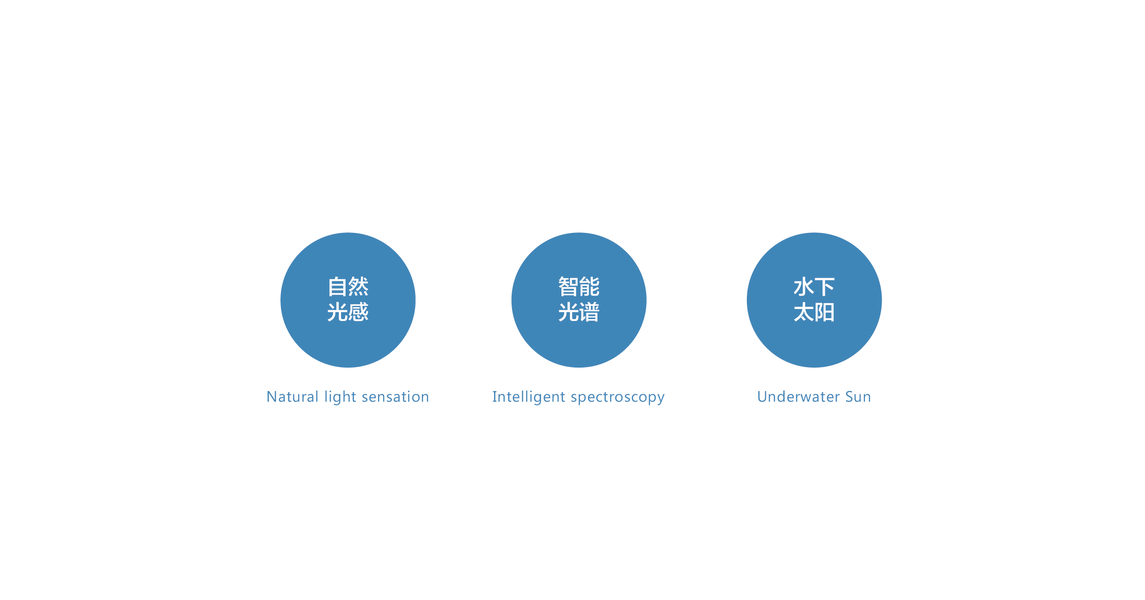 自然
光感

Natural light sensation

智能
光谱

Intelligent spectroscopy

水下
太阳

Underwater Sun